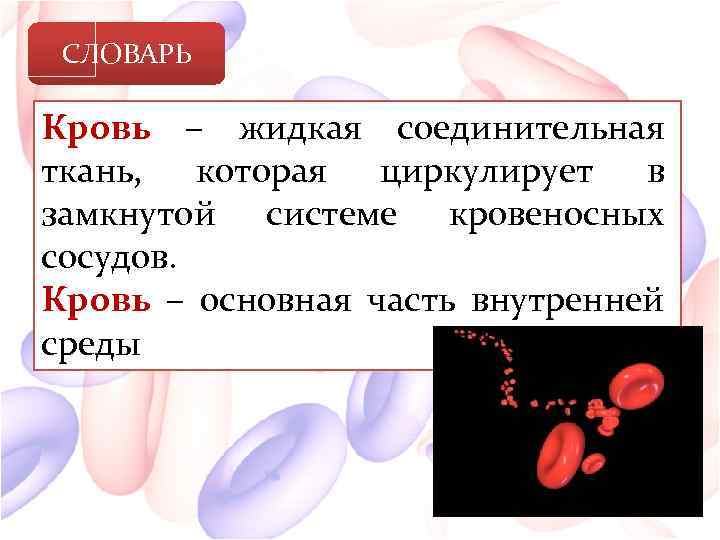 СЛОВАРЬ

Кровь – жидкая соединительная ткань, которая циркулирует в замкнутой системе кровеносных сосудов.
Кровь – основная часть внутренней среды